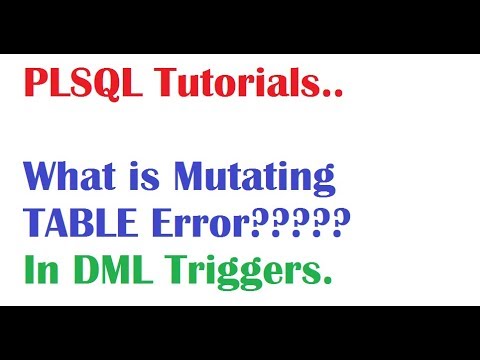 PLSQL Tutorials..

What is Mutating TABLE Error?????
In DML Triggers.